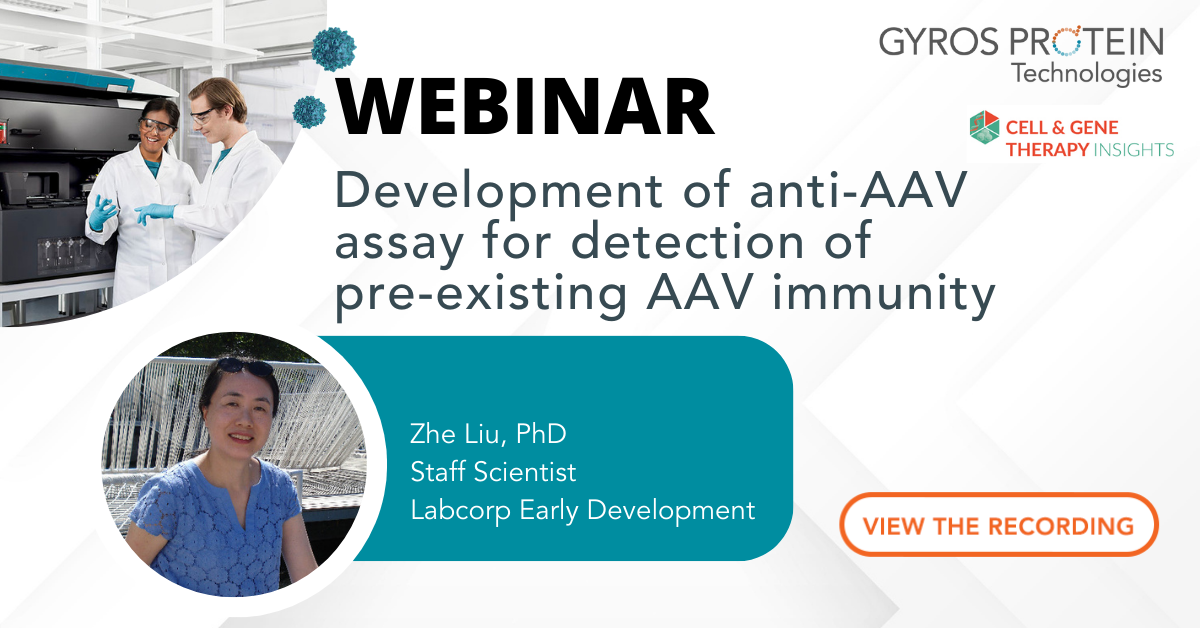 GYROS PROTEIN Technologies

CELL & GENE THERAPY INSIGHTS

WEBINAR

Development of anti-AAV assay for detection of pre-existing AAV immunity

Zhe Liu, PhD
Staff Scientist
Labcorp Early Development

VIEW THE RECORDING